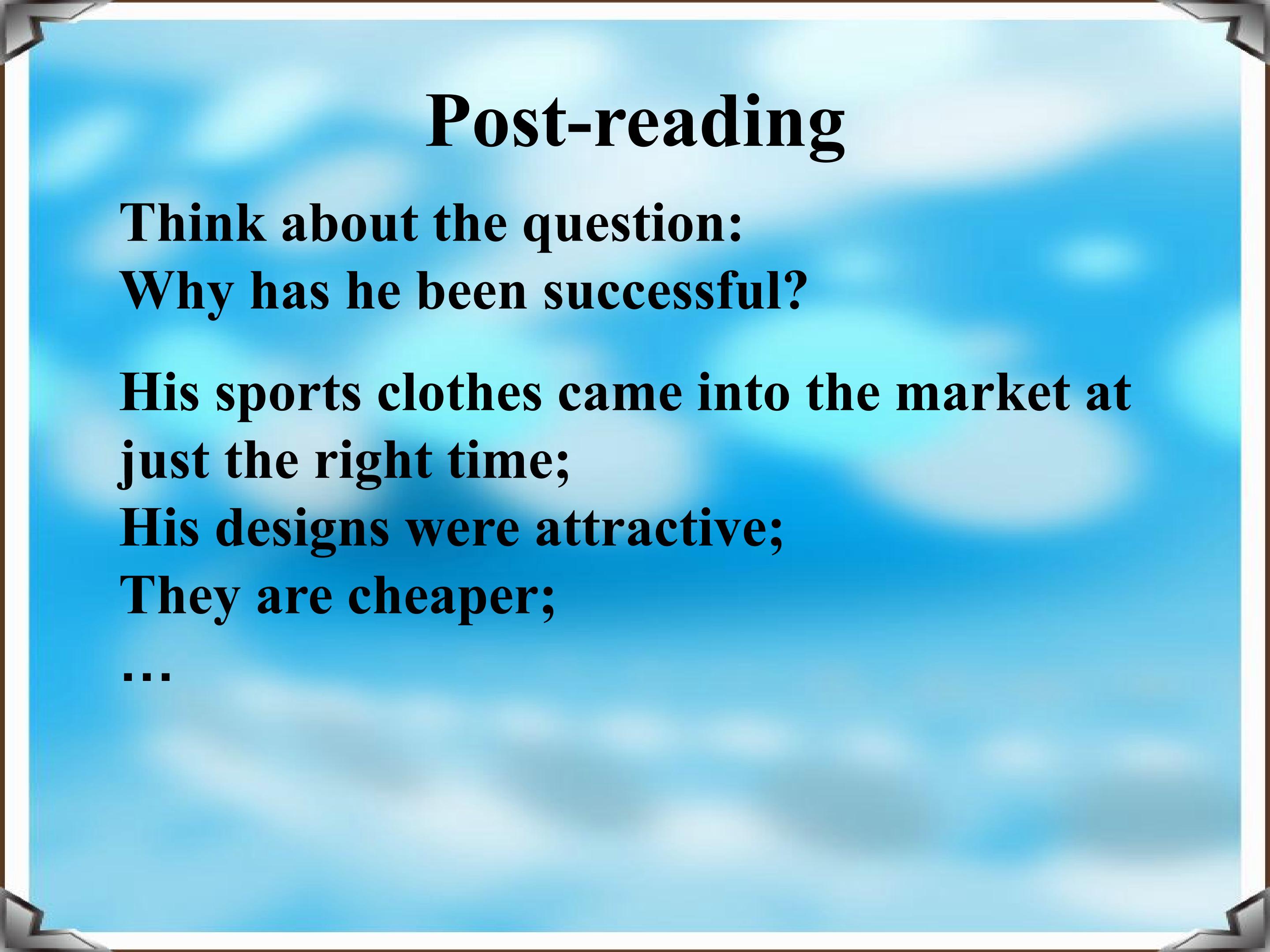 Post-reading

Think about the question:
Why has he been successful?

His sports clothes came into the market at just the right time;
His designs were attractive;
They are cheaper;
…